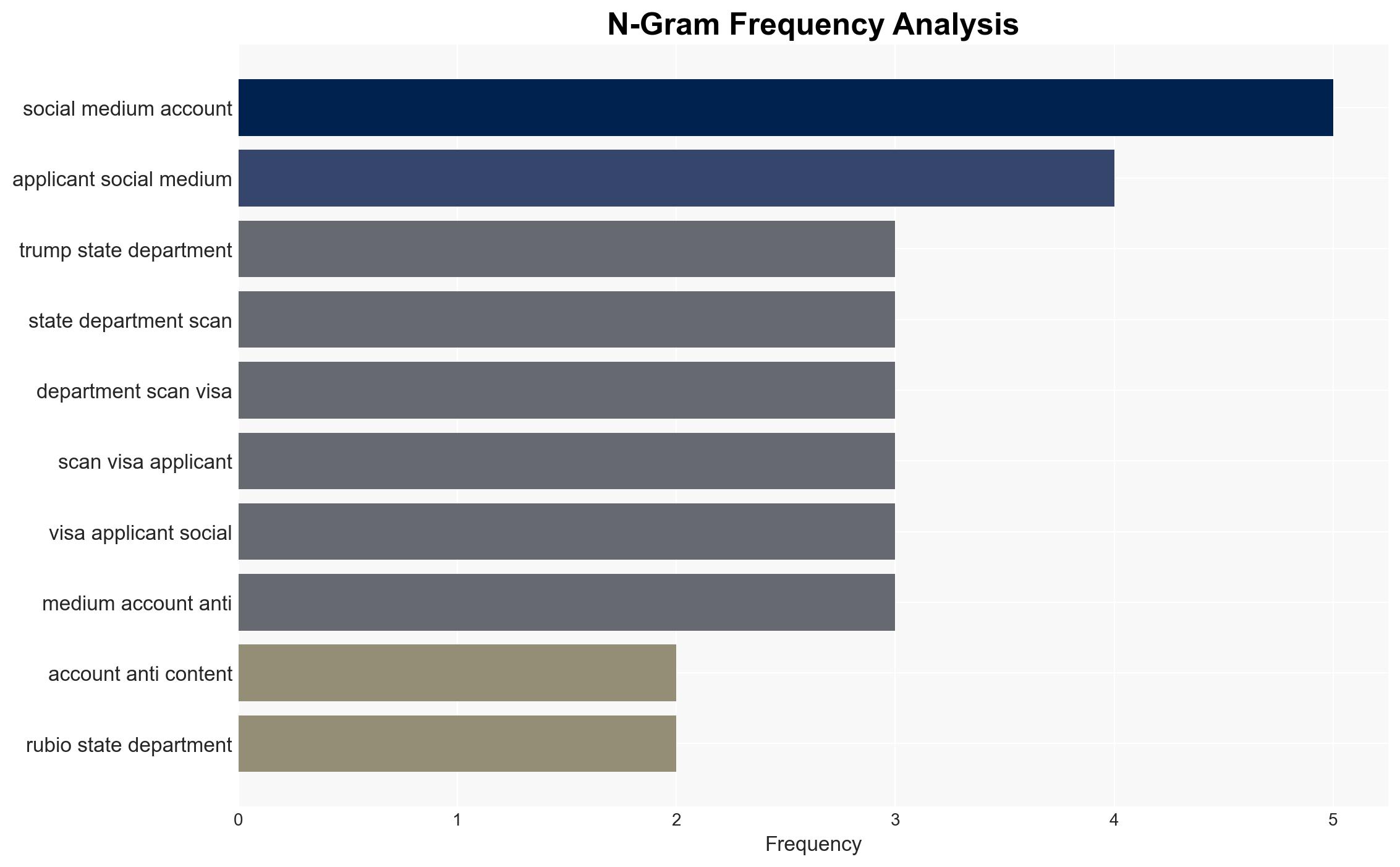 N-Gram Frequency Analysis

social medium account
applicant social medium
trump state department
state department scan
department scan visa
scan visa applicant
visa applicant social
medium account anti
account anti content
rubio state department

0
1
2
3
4
5
Frequency